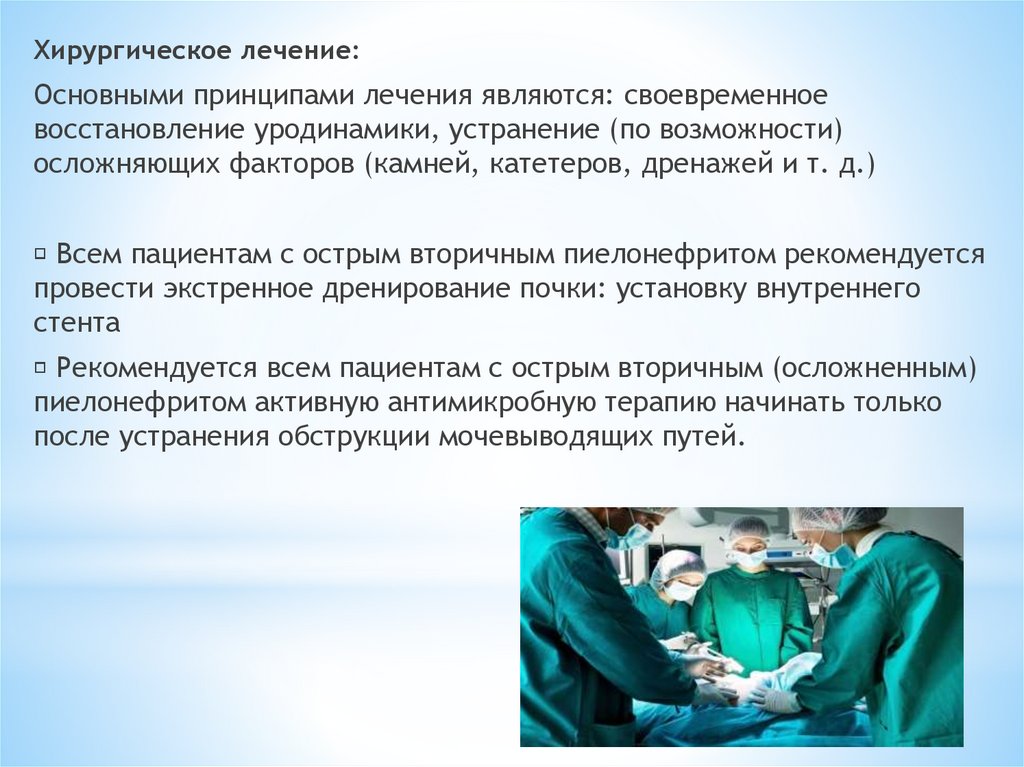 Хирургическое лечение:

Основными принципами лечения являются: своевременное восстановление уродинамики, устранение (по возможности) осложняющих факторов (камней, катетеров, дренажей и т. д.)

▫ Всем пациентам с острым вторичным пиелонефритом рекомендуется провести экстренное дренирование почки: установку внутреннего стента

▫ Рекомендуется всем пациентам с острым вторичным (осложненным) пиелонефритом активную антимикробную терапию начинать только после устранения обструкции мочевыводящих путей.